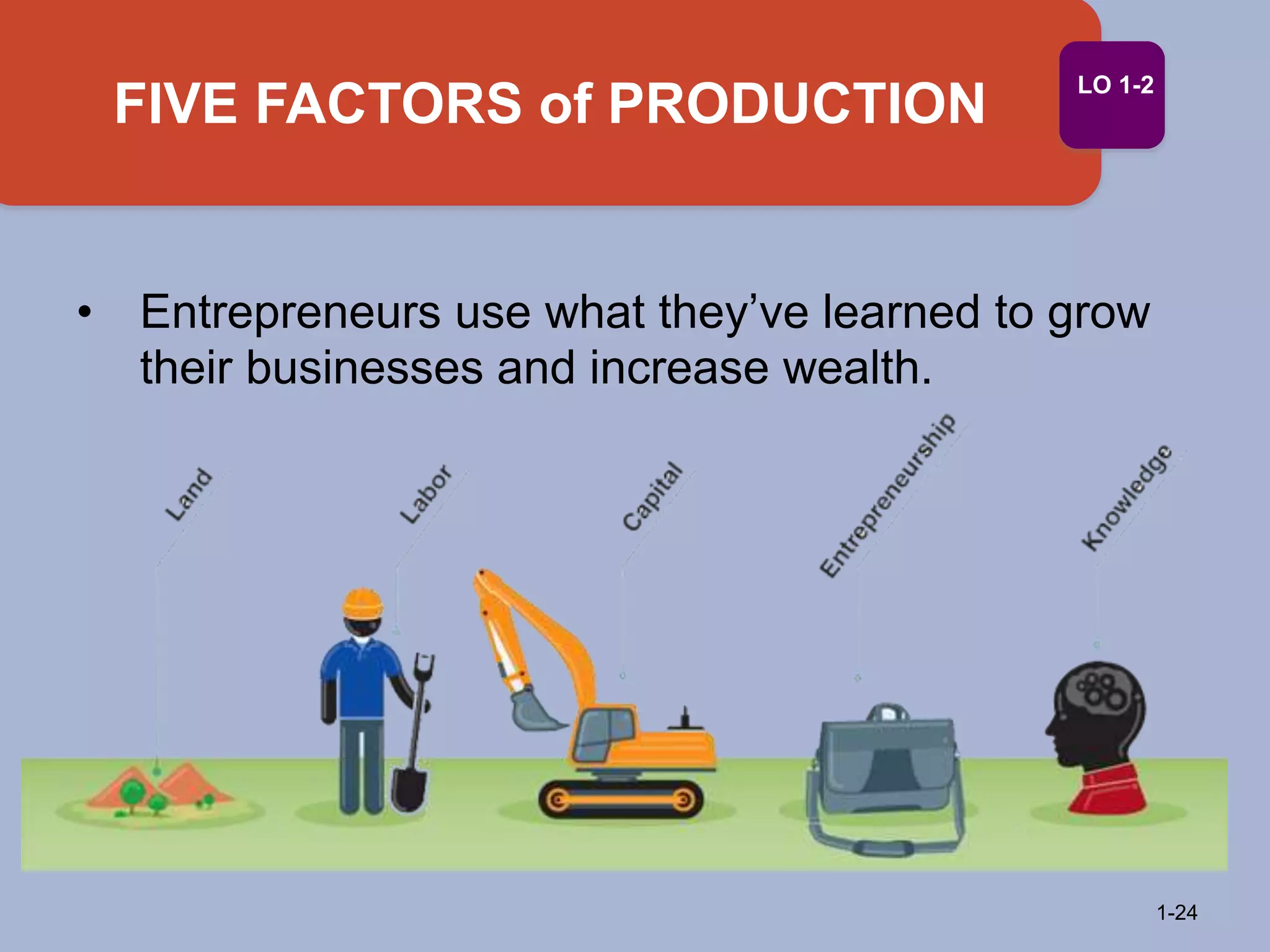 FIVE FACTORS of PRODUCTION

LO 1-2

• Entrepreneurs use what they've learned to grow their businesses and increase wealth.

Land

Labor

Capital

Entrepreneurship

Knowledge

1-24